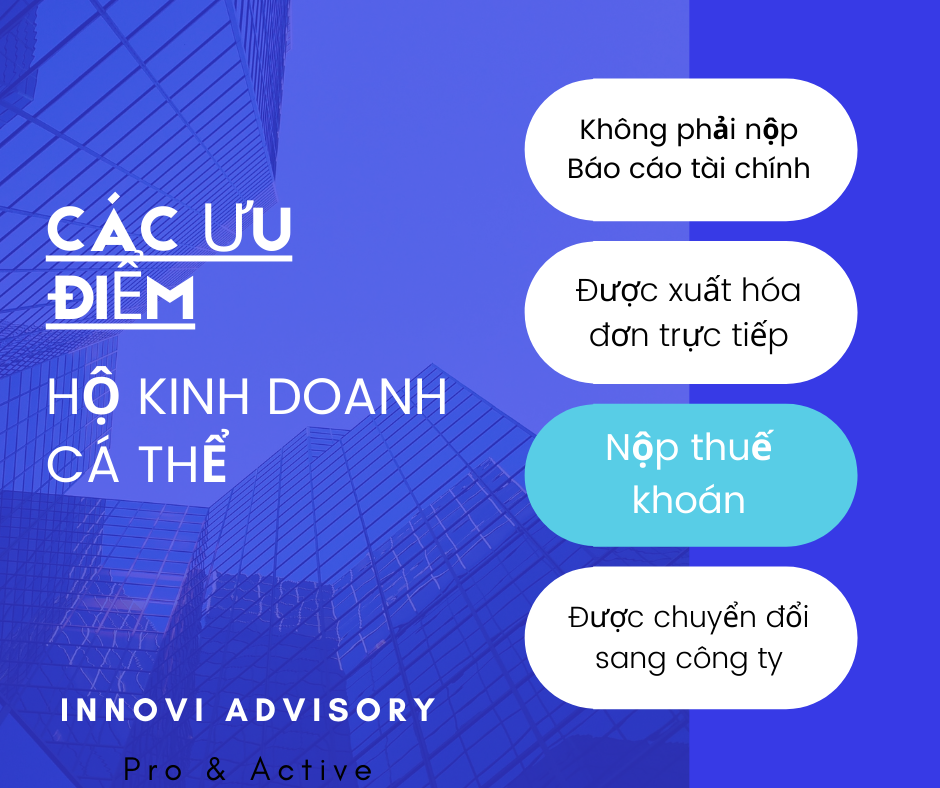 CÁC ƯU ĐIỂM

HỘ KINH DOANH CÁ THỂ

INNOVI ADVISORY

Pro & Active

Không phải nộp Báo cáo tài chính

Được xuất hóa đơn trực tiếp

Nộp thuế khoán

Được chuyển đổi sang công ty